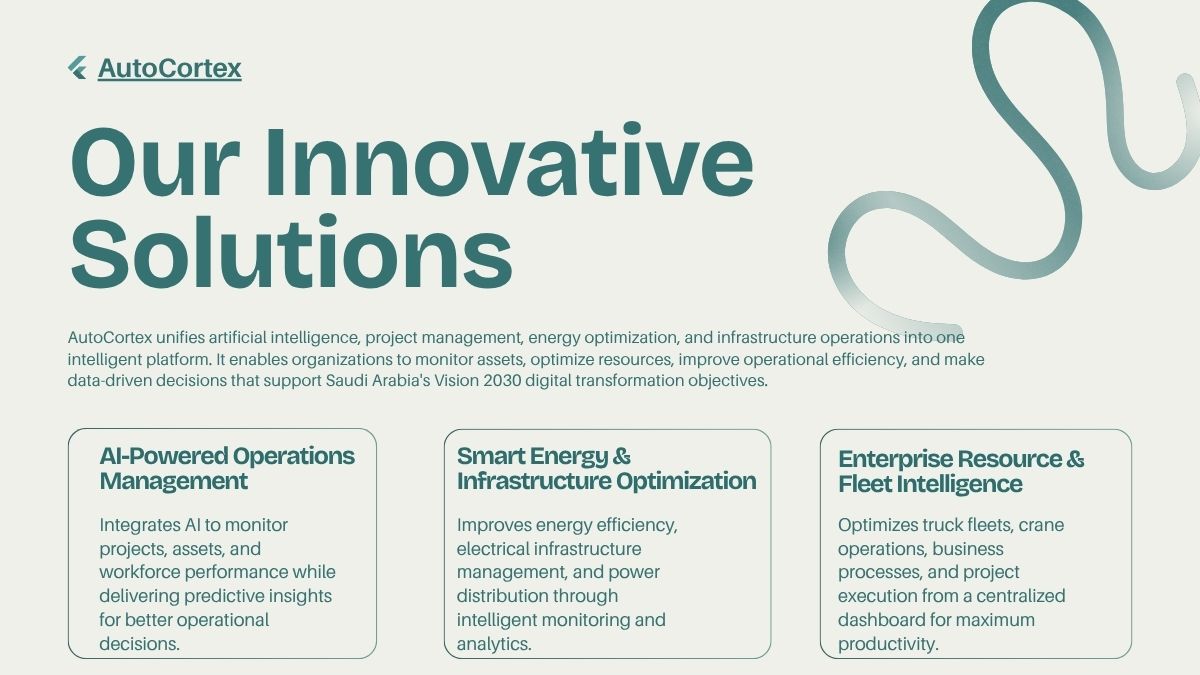 AutoCortex

Our Innovative Solutions

AutoCortex unifies artificial intelligence, project management, energy optimization, and infrastructure operations into one intelligent platform. It enables organizations to monitor assets, optimize resources, improve operational efficiency, and make data-driven decisions that support Saudi Arabia's Vision 2030 digital transformation objectives.

AI-Powered Operations Management

Integrates AI to monitor projects, assets, and workforce performance while delivering predictive insights for better operational decisions.

Smart Energy & Infrastructure Optimization

Improves energy efficiency, electrical infrastructure management, and power distribution through intelligent monitoring and analytics.

Enterprise Resource & Fleet Intelligence

Optimizes truck fleets, crane operations, business processes, and project execution from a centralized dashboard for maximum productivity.